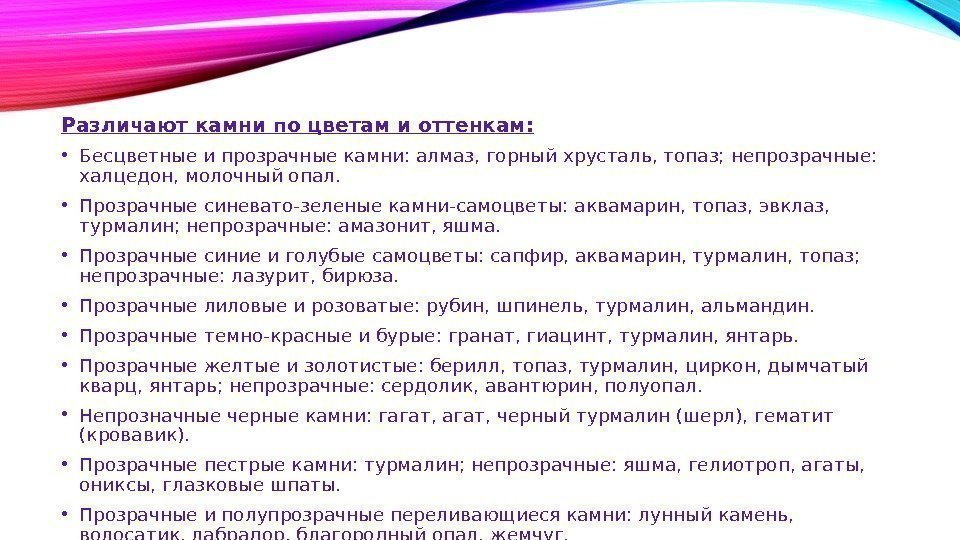 Различают камни по цветам и оттенкам:

• Бесцветные и прозрачные камни: алмаз, горный хрусталь, топаз; непрозрачные: халцедон, молочный опал.

• Прозрачные синевато-зеленые камни-самоцветы: аквамарин, топаз, эвклаз, турмалин; непрозрачные: амазонит, яшма.

• Прозрачные синие и голубые самоцветы: сапфир, аквамарин, турмалин, топаз; непрозрачные: лазурит, бирюза.

• Прозрачные лиловые и розоватые: рубин, шпинель, турмалин, альмандин.

• Прозрачные темно-красные и бурые: гранат, гиацинт, турмалин, янтарь.

• Прозрачные желтые и золотистые: берилл, топаз, турмалин, циркон, дымчатый кварц, янтарь; непрозрачные: сердолик, авантюрин, полуопал.

• Непрозначные черные камни: гагат, агат, черный турмалин (шерл), гематит (кровавик).

• Прозрачные пестрые камни: турмалин; непрозрачные: яшма, гелиотроп, агаты, ониксы, глазковые шпаты.

• Прозрачные и полупрозрачные переливающиеся камни: лунный камень, волосатик, лабрадор, благородный опал, жемчуг.